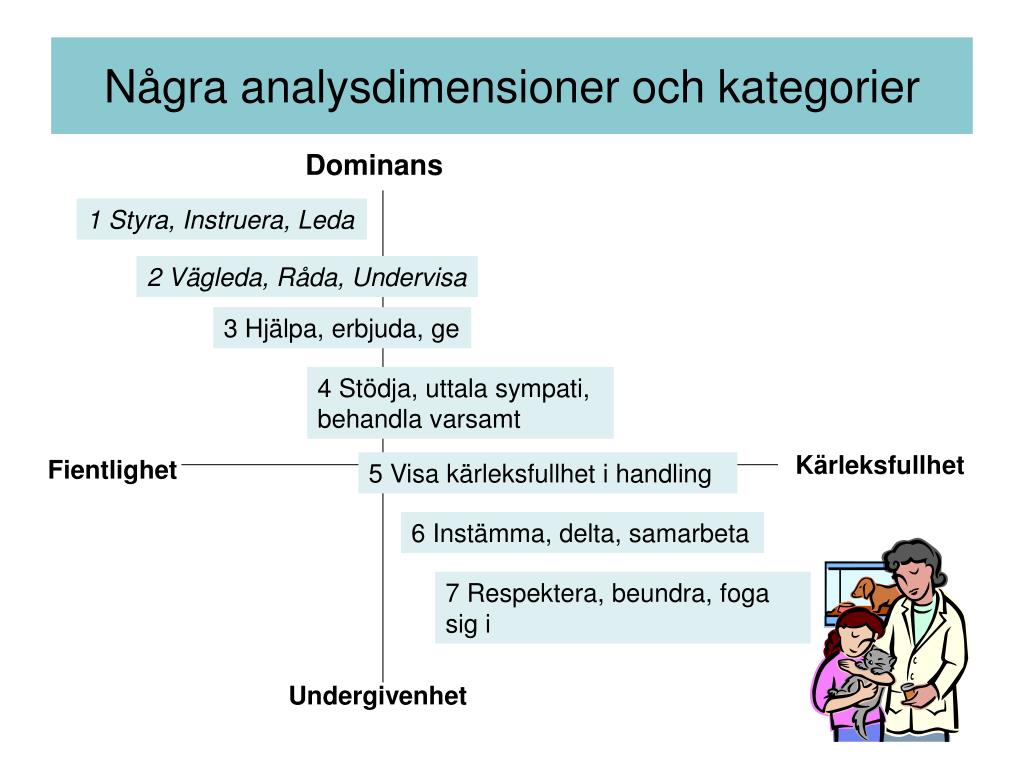 Några analysdimensioner och kategorier

Dominans

1 Styra, Instruera, Leda

2 Vägleda, Råda, Undervisa

3 Hjälpa, erbjuda, ge

4 Stödja, uttala sympati, behandla varsamt

Fientlighet

5 Visa kärleksfullhet i handling

Kärleksfullhet

6 Instämma, delta, samarbeta

7 Respektera, beundra, foga sig i

Undergivenhet